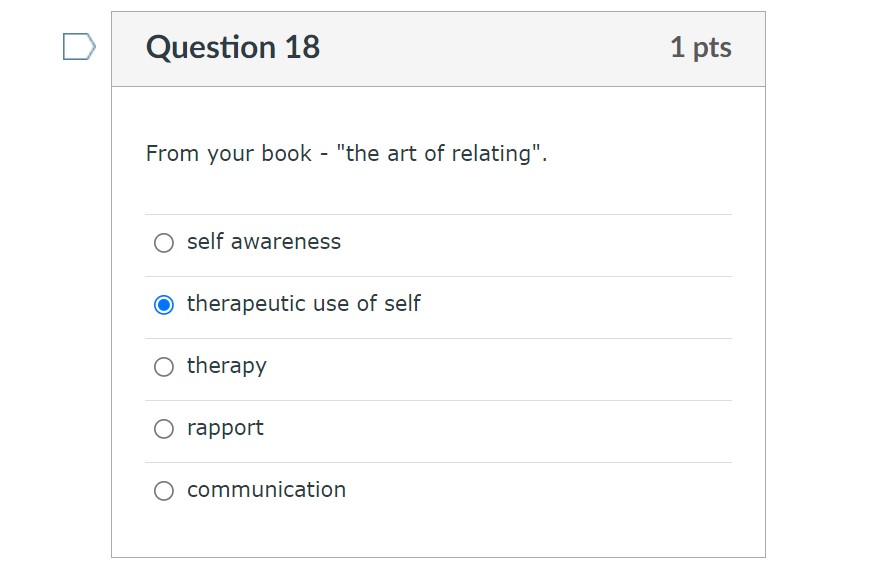 Question 18

1 pts

From your book - "the art of relating".

self awareness

therapeutic use of self

therapy

rapport

communication